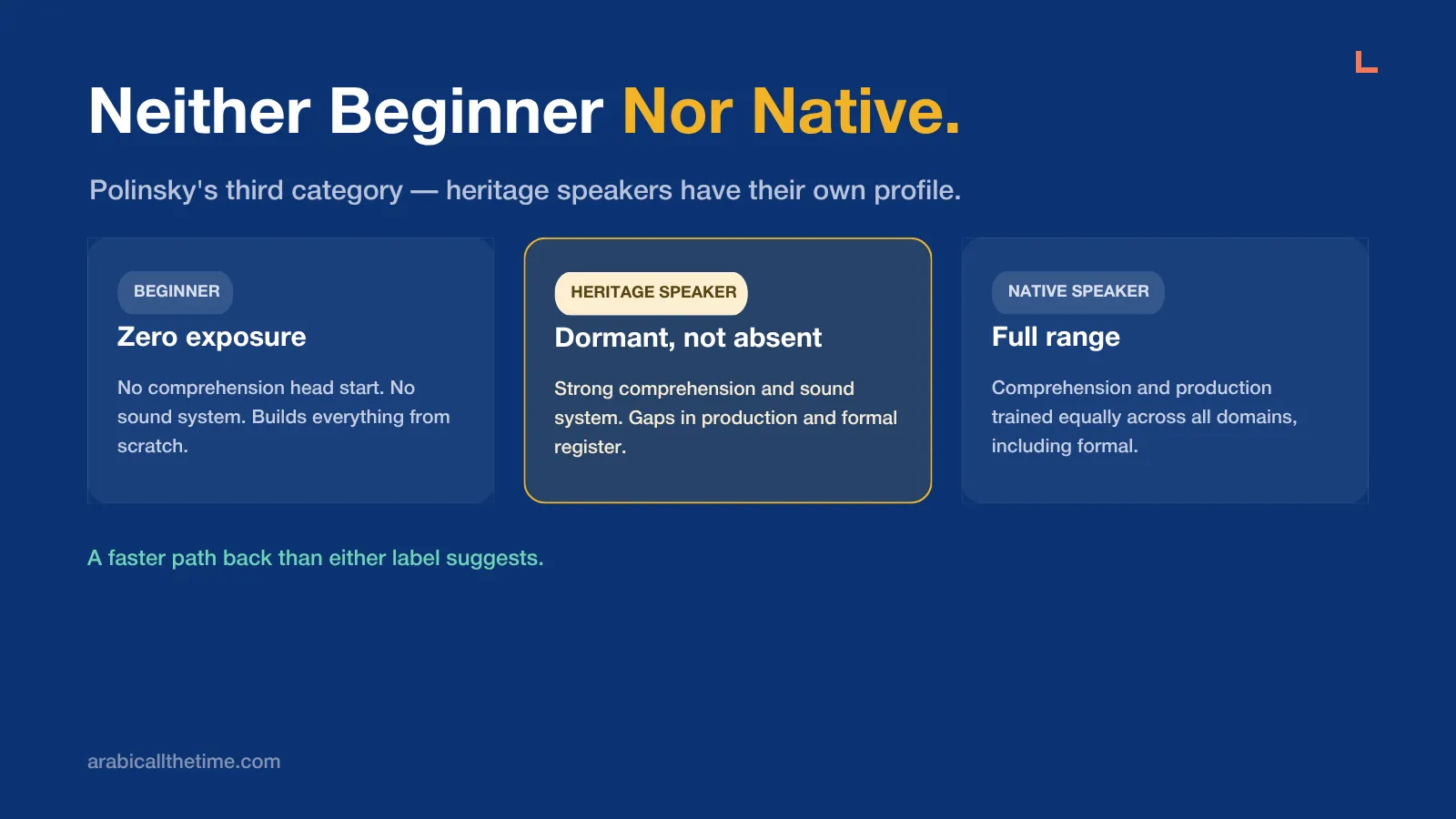 Neither Beginner Nor Native.

Polinsky's third category — heritage speakers have their own profile.

BEGINNER

Zero exposure

No comprehension head start. No sound system. Builds everything from scratch.

HERITAGE SPEAKER

Dormant, not absent

Strong comprehension and sound system. Gaps in production and formal register.

NATIVE SPEAKER

Full range

Comprehension and production trained equally across all domains, including formal.

A faster path back than either label suggests.

arabicallthetime.com